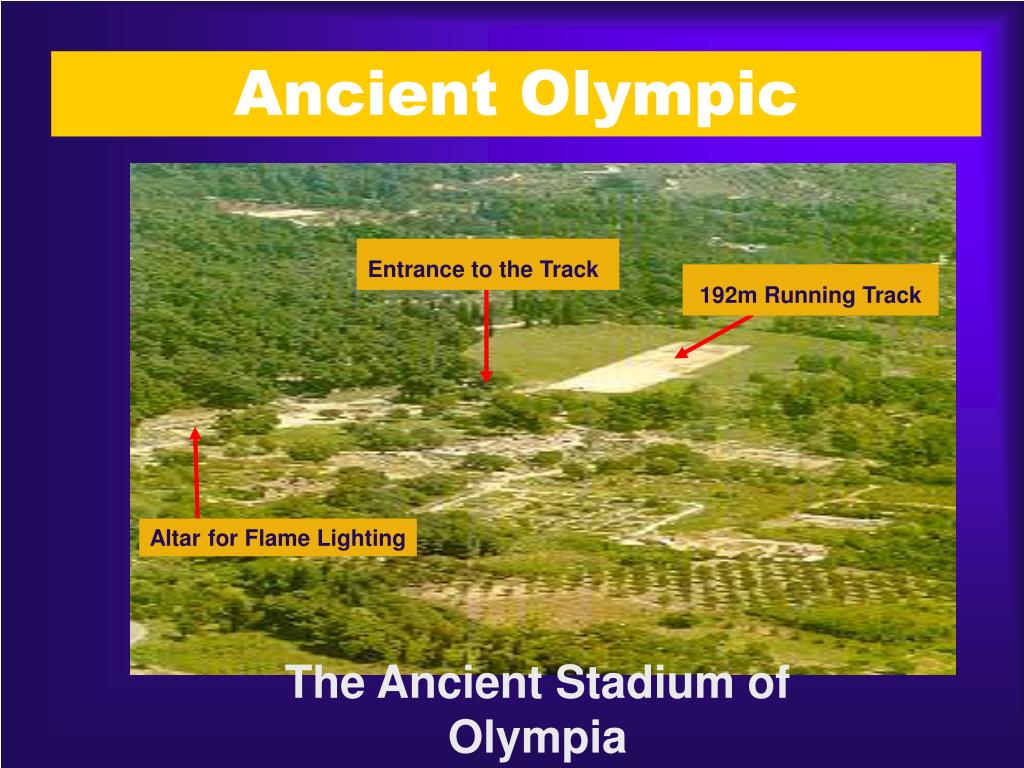 Ancient Olympic

Entrance to the Track

192m Running Track

Altar for Flame Lighting

The Ancient Stadium of Olympia